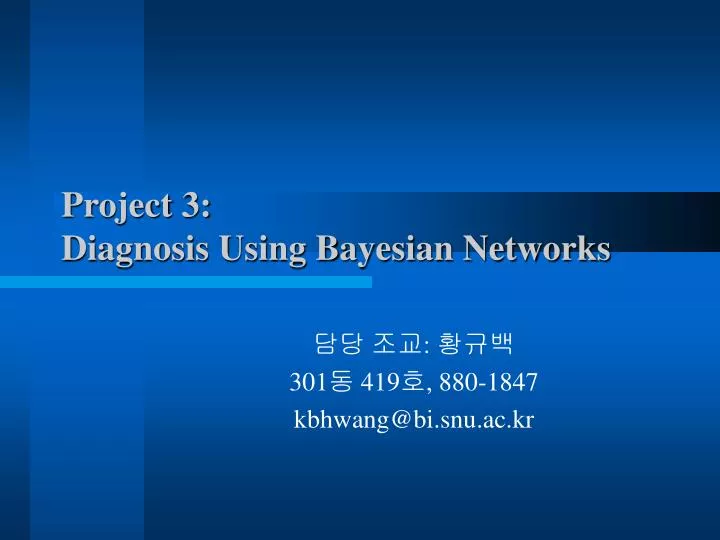 Project 3:
Diagnosis Using Bayesian Networks

담당 조교: 황규백
301동 419호, 880-1847
kbhwang@bi.snu.ac.kr